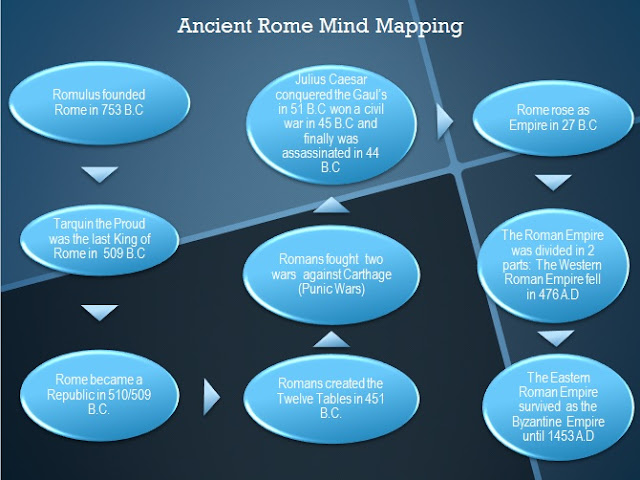 Ancient Rome Mind Mapping

Romulus founded Rome in 753 B.C

Tarquin the Proud was the last King of Rome in 509 B.C

Rome became a Republic in 510/509 B.C.

Romans created the Twelve Tables in 451 B.C.

Romans fought two wars against Carthage (Punic Wars)

Julius Caesar conquered the Gaul's in 51 B.C won a civil war in 45 B.C and finally was assassinated in 44 B.C

Rome rose as Empire in 27 B.C

The Roman Empire was divided in 2 parts: The Western Roman Empire fell in 476 A.D

The Eastern Roman Empire survived as the Byzantine Empire until 1453 A.D